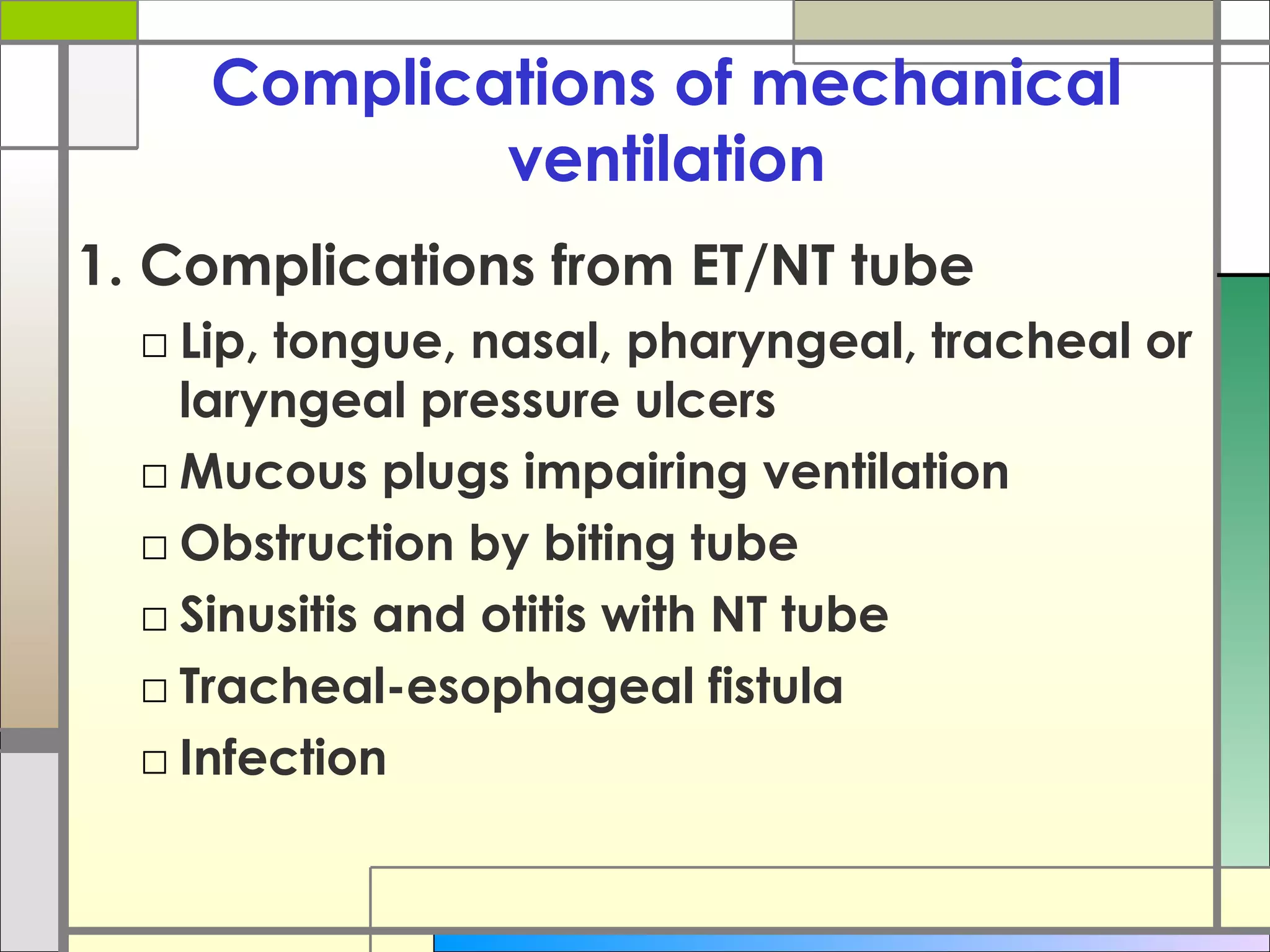 Complications of mechanical ventilation

1. Complications from ET/NT tube

□ Lip, tongue, nasal, pharyngeal, tracheal or laryngeal pressure ulcers

□ Mucous plugs impairing ventilation

□ Obstruction by biting tube

□ Sinusitis and otitis with NT tube

□ Tracheal-esophageal fistula

□ Infection